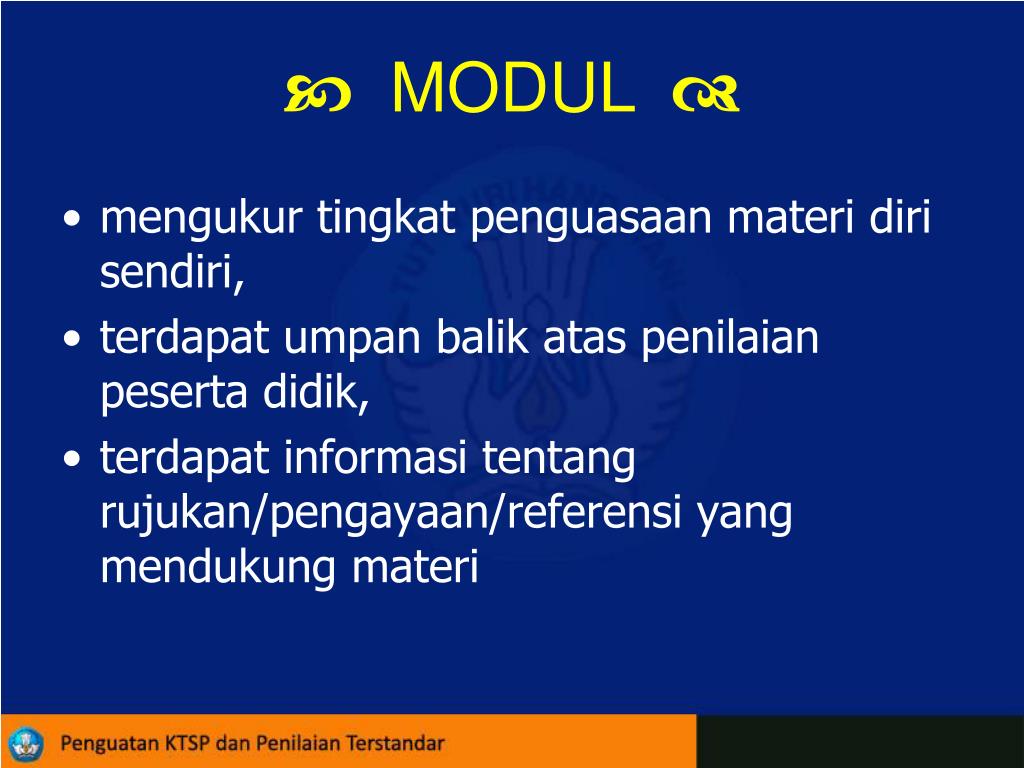 MODUL

• mengukur tingkat penguasaan materi diri sendiri,
• terdapat umpan balik atas penilaian peserta didik,
• terdapat informasi tentang rujukan/pengayaan/referensi yang mendukung materi

Penguatan KTSP dan Penilaian Terstandar